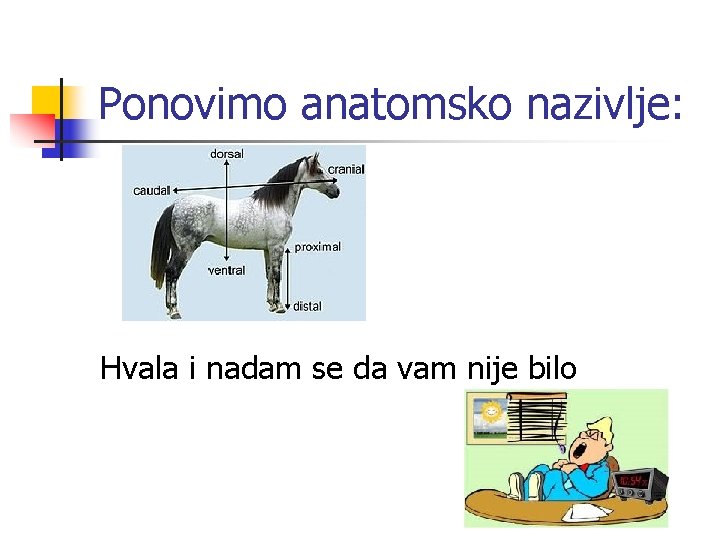 Ponovimo anatomsko nazivlje:

dorsal
cranial
caudal
proximal
ventral
distal

Hvala i nadam se da vam nije bilo

10:54